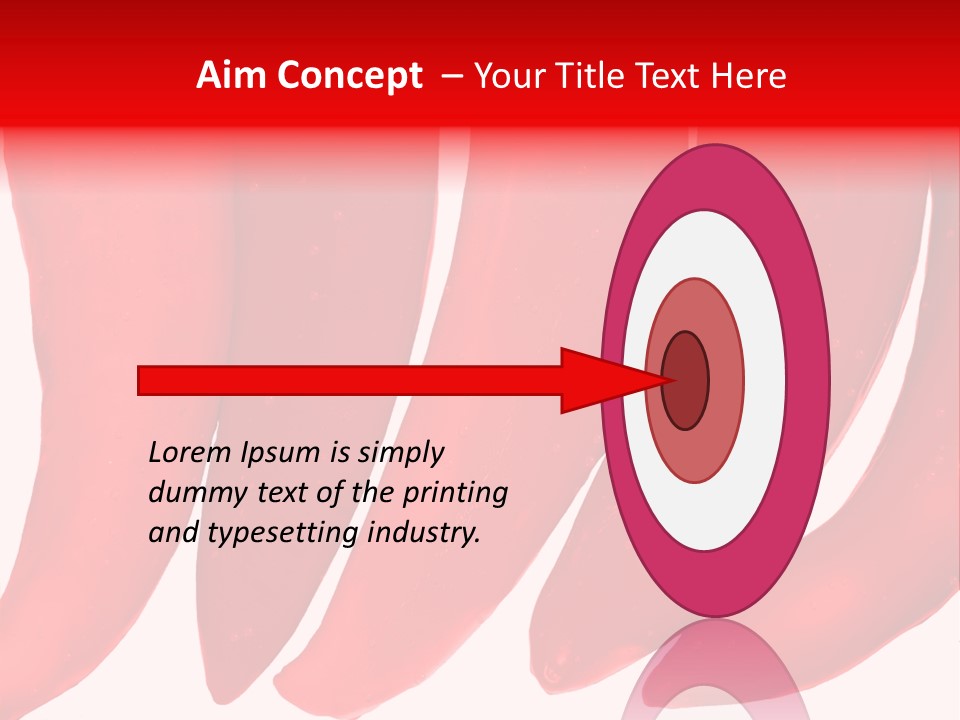 Aim Concept – Your Title Text Here

Lorem Ipsum is simply dummy text of the printing and typesetting industry.